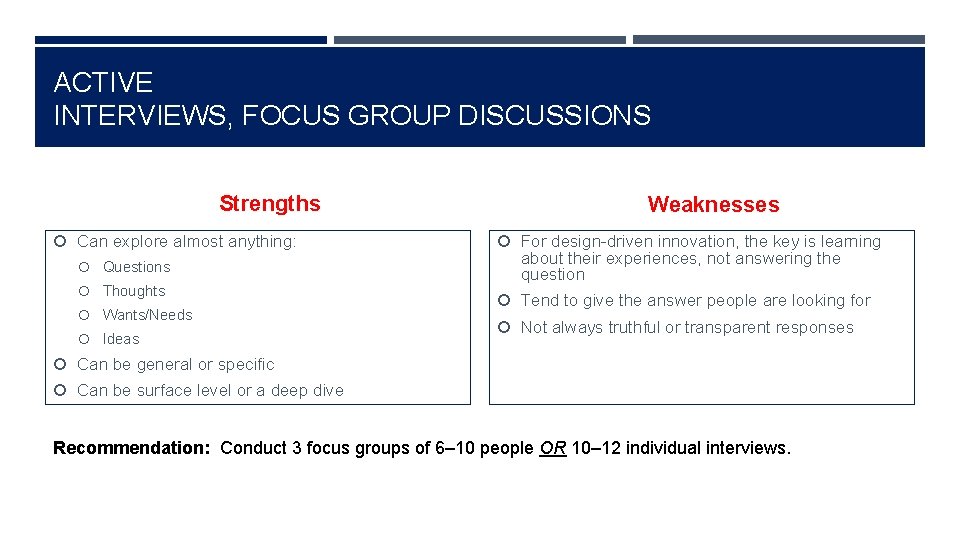 ACTIVE
INTERVIEWS, FOCUS GROUP DISCUSSIONS

Strengths

Can explore almost anything:
Questions
Thoughts
Wants/Needs
Ideas
Can be general or specific
Can be surface level or a deep dive

Weaknesses

For design-driven innovation, the key is learning about their experiences, not answering the question
Tend to give the answer people are looking for
Not always truthful or transparent responses

Recommendation: Conduct 3 focus groups of 6–10 people OR 10–12 individual interviews.